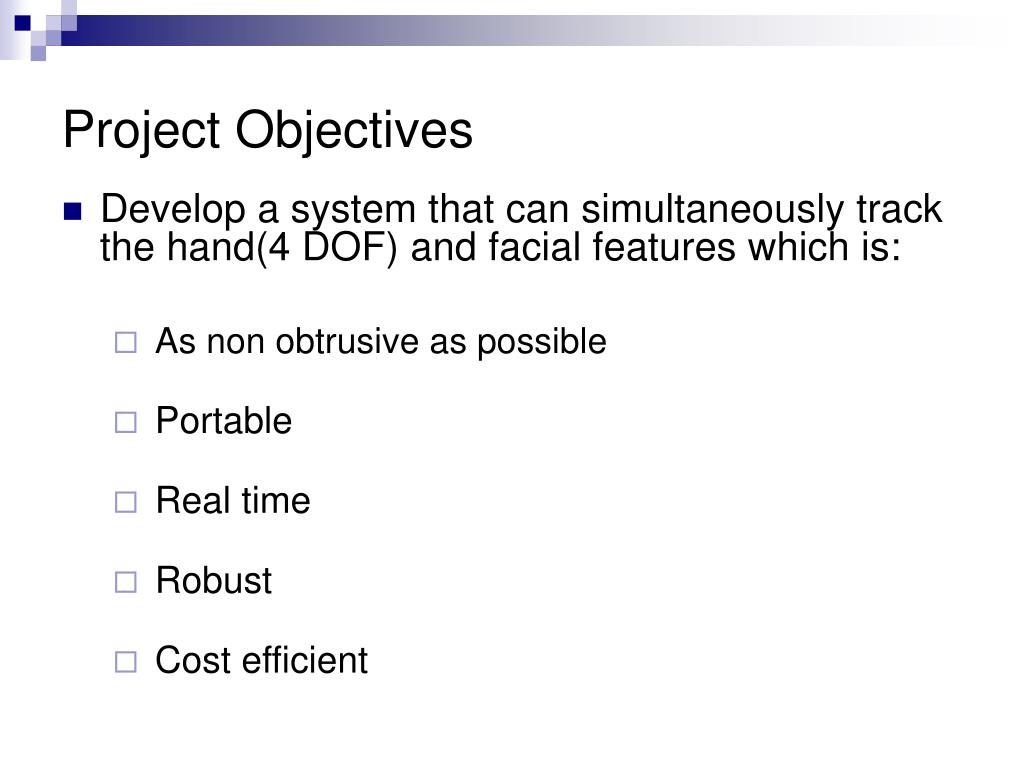 Project Objectives

Develop a system that can simultaneously track the hand(4 DOF) and facial features which is:

As non obtrusive as possible

Portable

Real time

Robust

Cost efficient